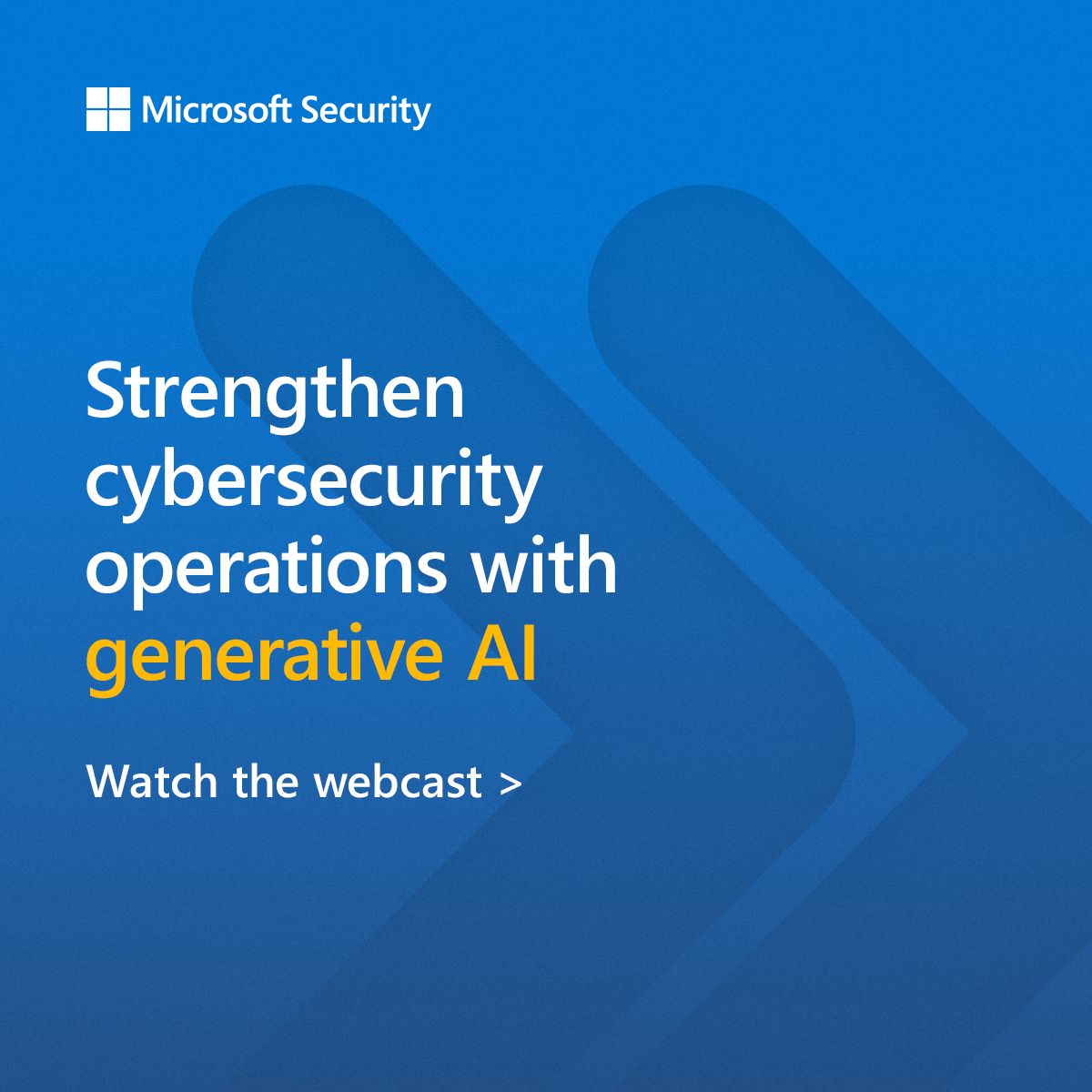 Microsoft Security

Strengthen cybersecurity operations with generative AI

Watch the webcast >